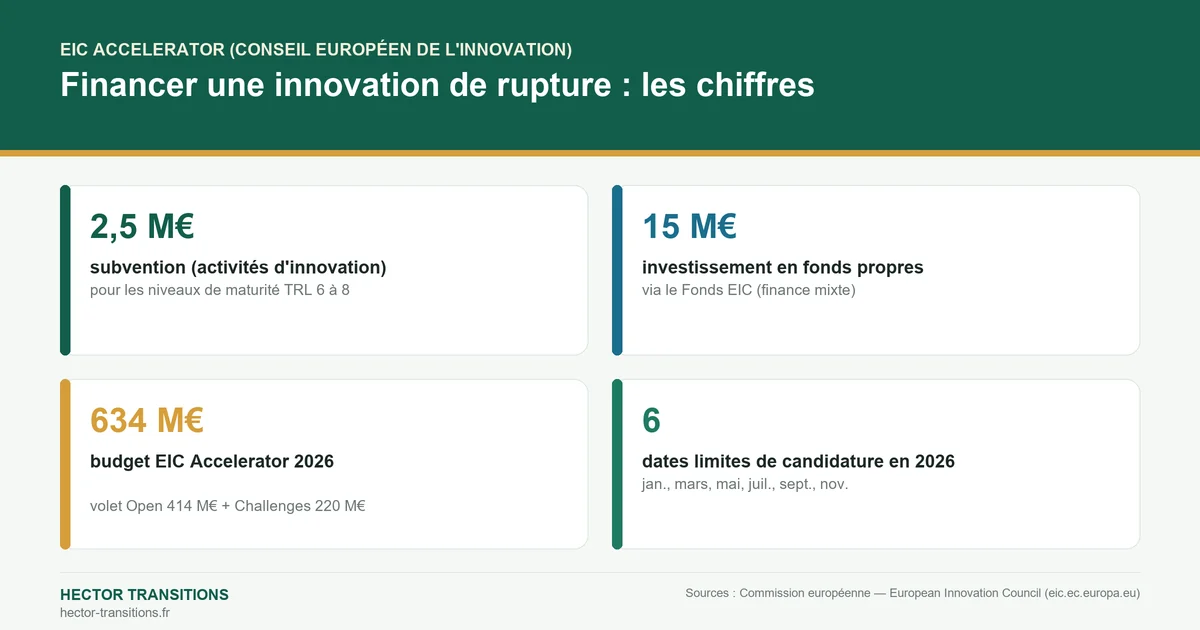 EIC ACCELERATOR (CONSEIL EUROPÉEN DE L'INNOVATION)

Financer une innovation de rupture : les chiffres

2,5 M€

subvention (activités d'innovation)

pour les niveaux de maturité TRL 6 à 8

15 M€

investissement en fonds propres

via le Fonds EIC (finance mixte)

634 M€

budget EIC Accelerator 2026

volet Open 414 M€ + Challenges 220 M€

6

dates limites de candidature en 2026

jan., mars, mai, juil., sept., nov.

HECTOR TRANSITIONS

hector-transitions.fr

Sources : Commission européenne — European Innovation Council (eic.ec.europa.eu)